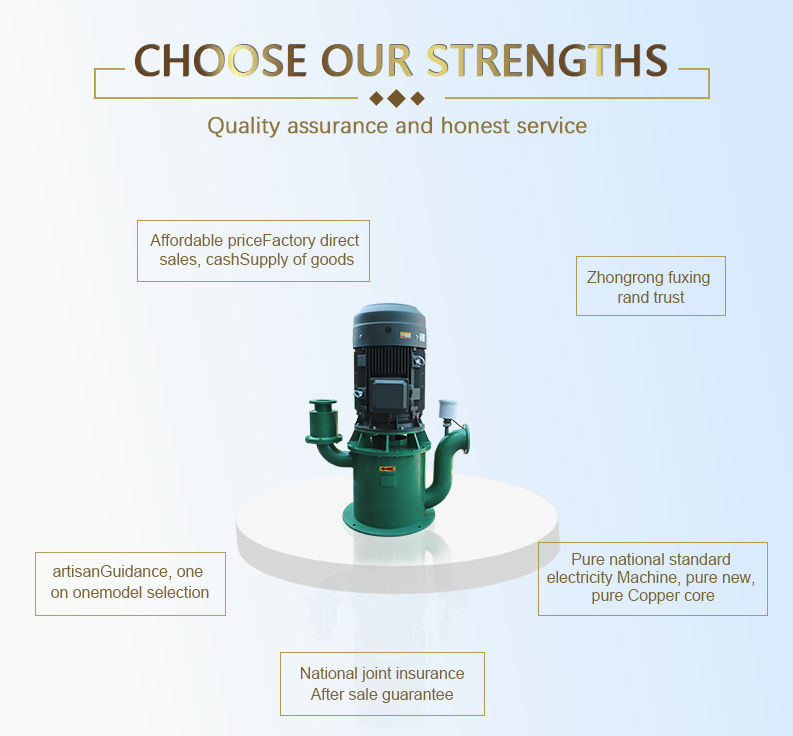 CHOOSE OUR STRENGTHS

Quality assurance and honest service

Affordable priceFactory direct sales, cashSupply of goods

Zhongrong fuxing rand trust

artisanGuidance, one on onemodel selection

Pure national standard electricity Machine, pure new, pure Copper core

National joint insurance After sale guarantee